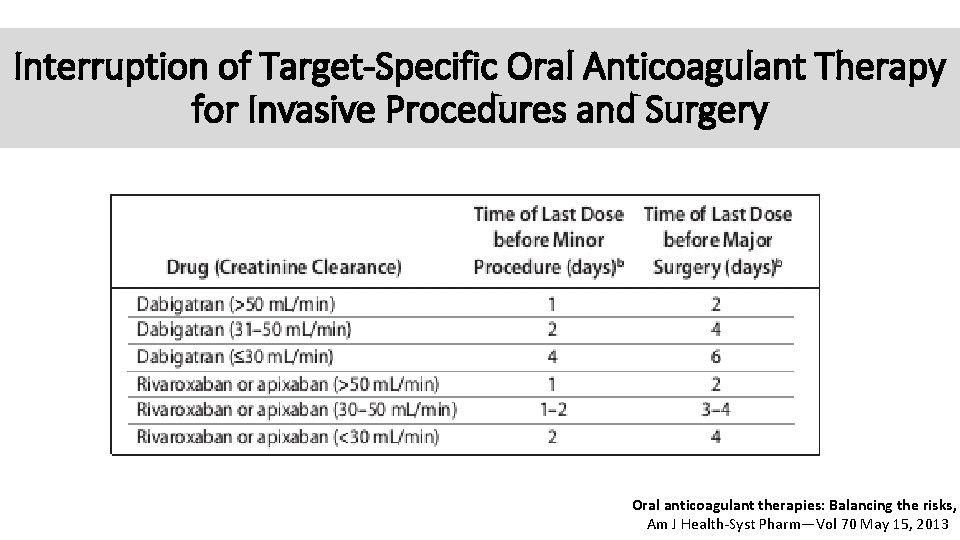 Interruption of Target-Specific Oral Anticoagulant Therapy for Invasive Procedures and Surgery

| Drug (Creatinine Clearance) | Time of Last Dose before Minor Procedure (days)$^b$ | Time of Last Dose before Major Surgery (days)$^b$ |
|---|---|---|
| Dabigatran (>50 mL/min) | 1 | 2 |
| Dabigatran (31–50 mL/min) | 2 | 4 |
| Dabigatran (≤30 mL/min) | 4 | 6 |
| Rivaroxaban or apixaban (>50 mL/min) | 1 | 2 |
| Rivaroxaban or apixaban (30–50 mL/min) | 1–2 | 3–4 |
| Rivaroxaban or apixaban (<30 mL/min) | 2 | 4 |

Oral anticoagulant therapies: Balancing the risks,
Am J Health-Syst Pharm—Vol 70 May 15, 2013